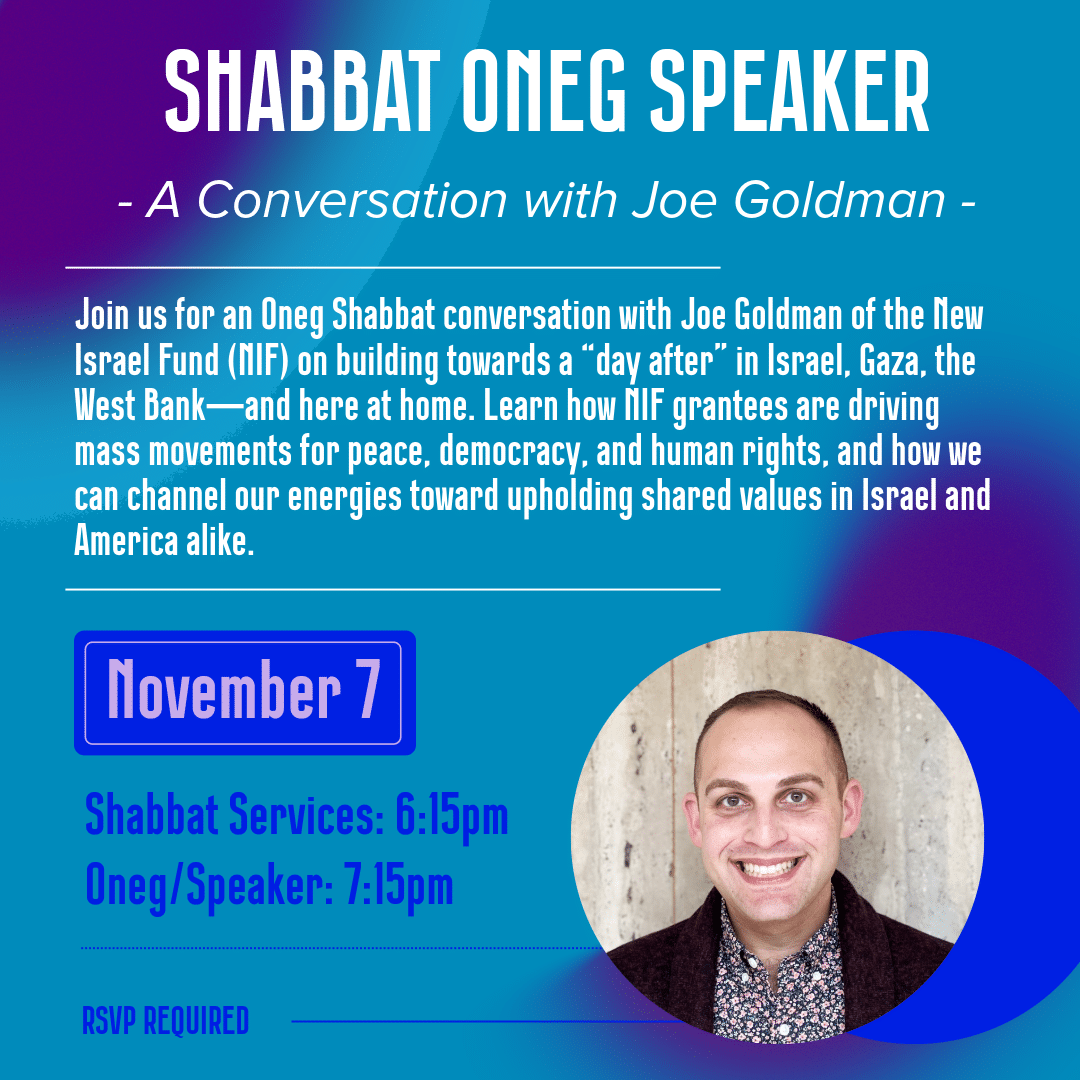 SHABBAT ONEG SPEAKER

- A Conversation with Joe Goldman -

Join us for an Oneg Shabbat conversation with Joe Goldman of the New Israel Fund (NIF) on building towards a "day after" in Israel, Gaza, the West Bank—and here at home. Learn how NIF grantees are driving mass movements for peace, democracy, and human rights, and how we can channel our energies toward upholding shared values in Israel and America alike.

November 7

Shabbat Services: 6:15pm
Oneg/Speaker: 7:15pm

RSVP REQUIRED